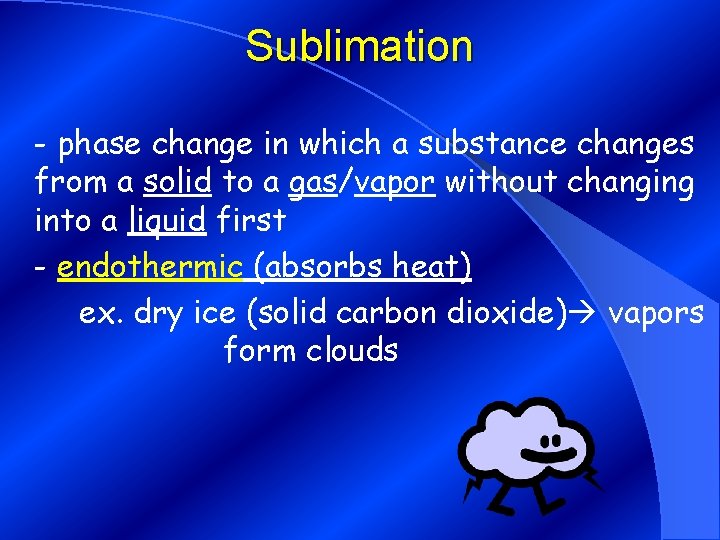 Sublimation

- phase change in which a substance changes from a solid to a gas/vapor without changing into a liquid first

- endothermic (absorbs heat)

ex. dry ice (solid carbon dioxide)→ vapors form clouds